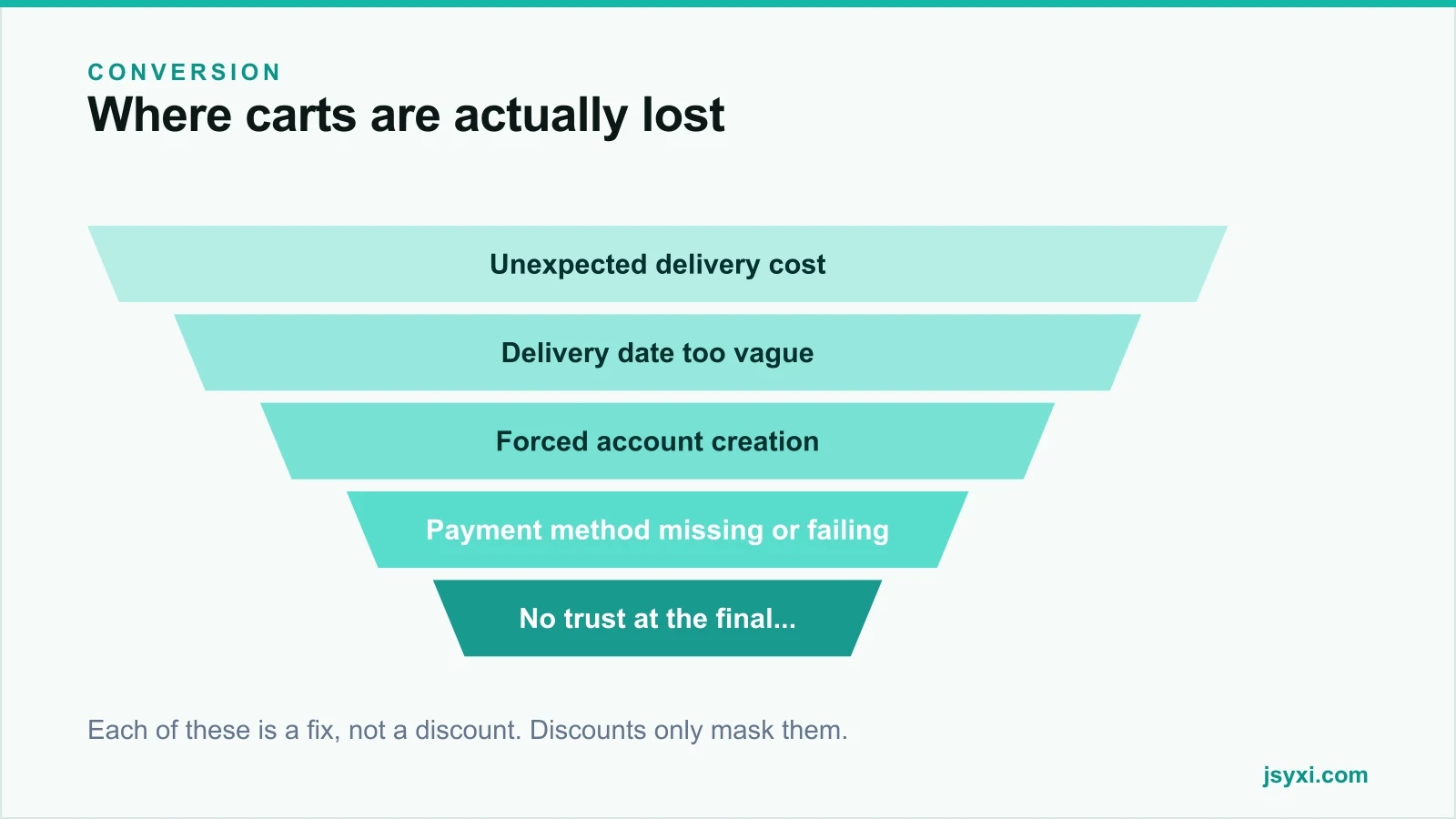 CONVERSION
Where carts are actually lost

Unexpected delivery cost

Delivery date too vague

Forced account creation

Payment method missing or failing

No trust at the final...

Each of these is a fix, not a discount. Discounts only mask them.

jsyxi.com